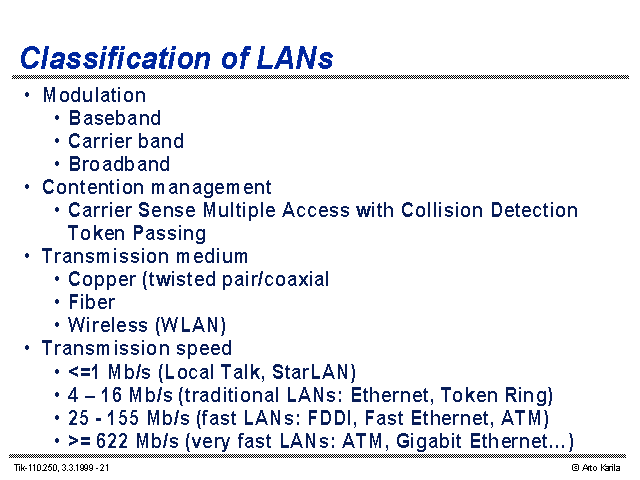 Classification of LANs

• Modulation
  • Baseband
  • Carrier band
  • Broadband
• Contention management
  • Carrier Sense Multiple Access with Collision Detection Token Passing
• Transmission medium
  • Copper (twisted pair/coaxial
  • Fiber
  • Wireless (WLAN)
• Transmission speed
  • <=1 Mb/s (Local Talk, StarLAN)
  • 4 – 16 Mb/s (traditional LANs: Ethernet, Token Ring)
  • 25 - 155 Mb/s (fast LANs: FDDI, Fast Ethernet, ATM)
  • >= 622 Mb/s (very fast LANs: ATM, Gigabit Ethernet...)

Tik-110.250, 3.3.1999 - 21

© Arto Karila